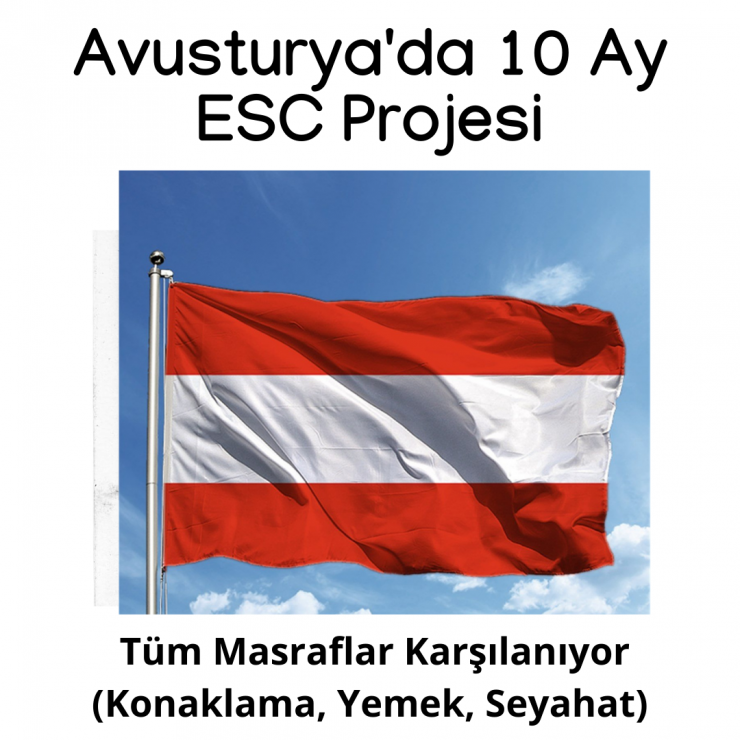 Avusturya'da 10 Ay
ESC Projesi

Tüm Masraflar Karşılanıyor
(Konaklama, Yemek, Seyahat)